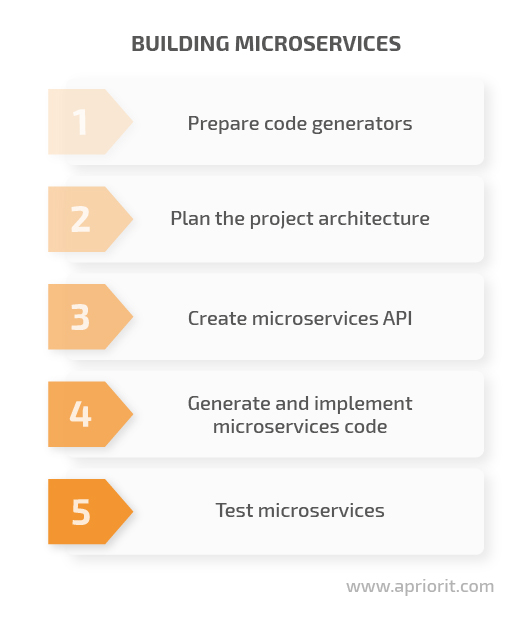 BUILDING MICROSERVICES

1 Prepare code generators

2 Plan the project architecture

3 Create microservices API

4 Generate and implement microservices code

5 Test microservices

www.apriorit.com